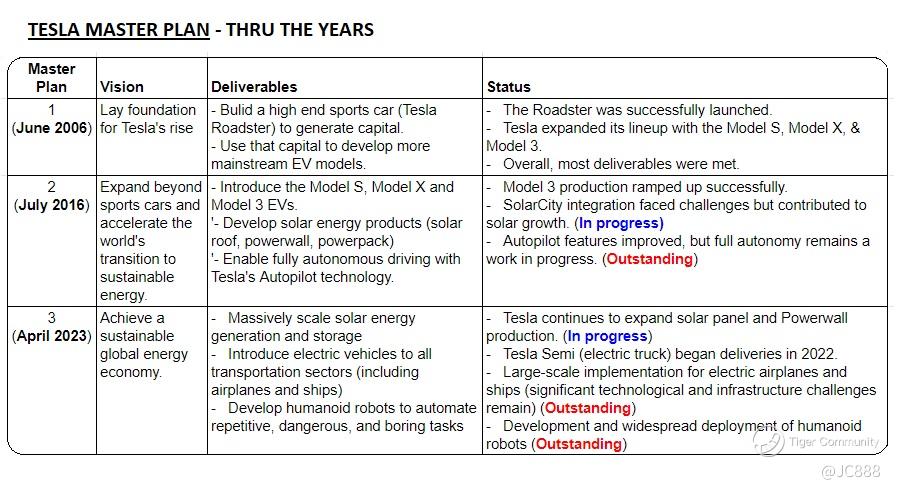 TESLA MASTER PLAN - THRU THE YEARS

| Master Plan | Vision | Deliverables | Status |
|---|---|---|---|
| 1 (June 2006) | Lay foundation for Tesla's rise | - Bulid a high end sports car (Tesla Roadster) to generate capital. - Use that capital to develop more mainstream EV models. | - The Roadster was successfully launched. - Tesla expanded its lineup with the Model S, Model X, & Model 3. - Overall, most deliverables were met. |
| 2 (July 2016) | Expand beyond sports cars and accelerate the world's transition to sustainable energy. | - Introduce the Model S, Model X and Model 3 EVs. '- Develop solar energy products (solar roof, powerwall, powerpack) '- Enable fully autonomous driving with Tesla's Autopilot technology. | - Model 3 production ramped up successfully. - SolarCity integration faced challenges but contributed to solar growth. (In progress) - Autopilot features improved, but full autonomy remains a work in progress. (Outstanding) |
| 3 (April 2023) | Achieve a sustainable global energy economy. | - Massively scale solar energy generation and storage - Introduce electric vehicles to all transportation sectors (including airplanes and ships) - Develop humanoid robots to automate repetitive, dangerous, and boring tasks | - Tesla continues to expand solar panel and Powerwall production. (In progress) - Tesla Semi (electric truck) began deliveries in 2022. - Large-scale implementation for electric airplanes and ships (significant technological and infrastructure challenges remain) (Outstanding) - Development and widespread deployment of humanoid robots (Outstanding) |

Tiger Community
@JC888